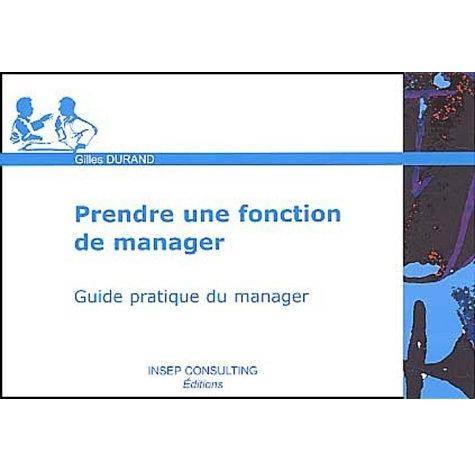 Gilles DURAND

Prendre une fonction de manager

Guide pratique du manager

INSEP CONSULTING
Éditions